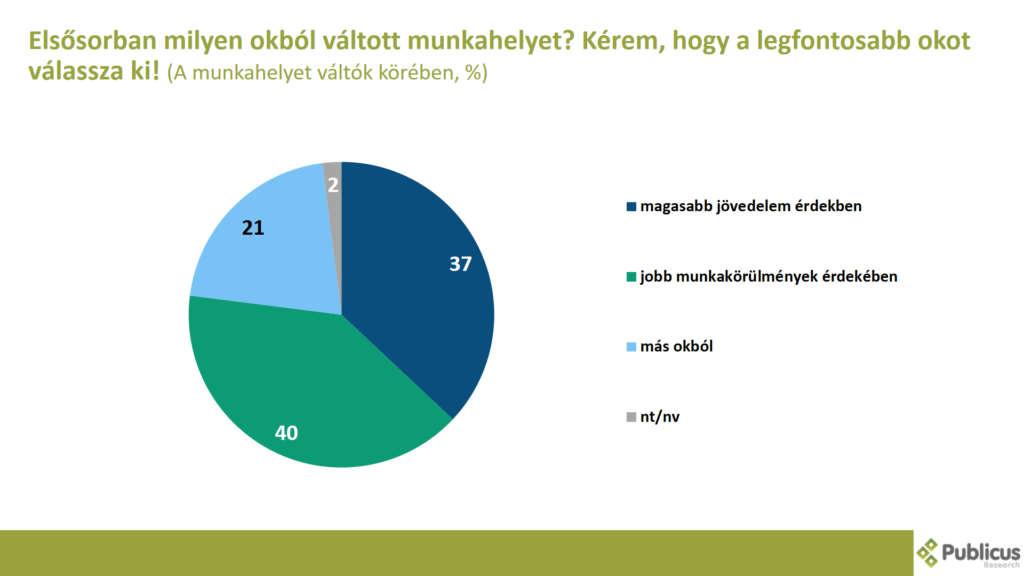 Elsősorban milyen okból váltott munkahelyet? Kérem, hogy a legfontosabb okot válassza ki! (A munkahelyet váltók körében, %)

2
21
37
40

magasabb jövedelem érdekben

jobb munkakörülmények érdekében

más okból

nt/nv

Publicus Research